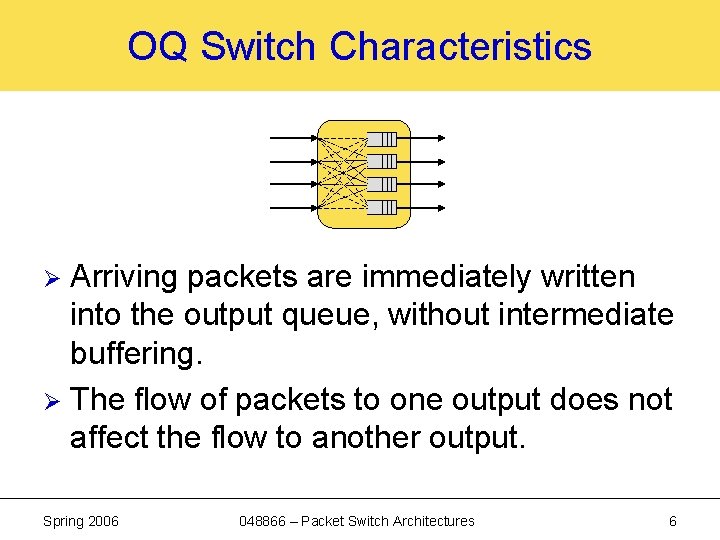 OQ Switch Characteristics

➢ Arriving packets are immediately written into the output queue, without intermediate buffering.

➢ The flow of packets to one output does not affect the flow to another output.

Spring 2006

048866 – Packet Switch Architectures

6